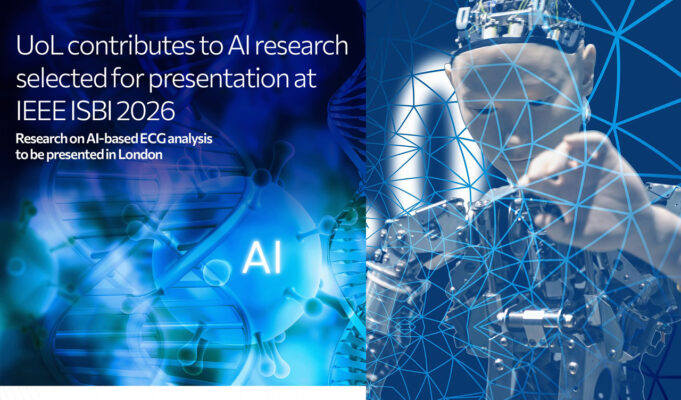 UoL contributes to AI research selected for presentation at IEEE ISBI 2026

Research on AI-based ECG analysis to be presented in London

AI